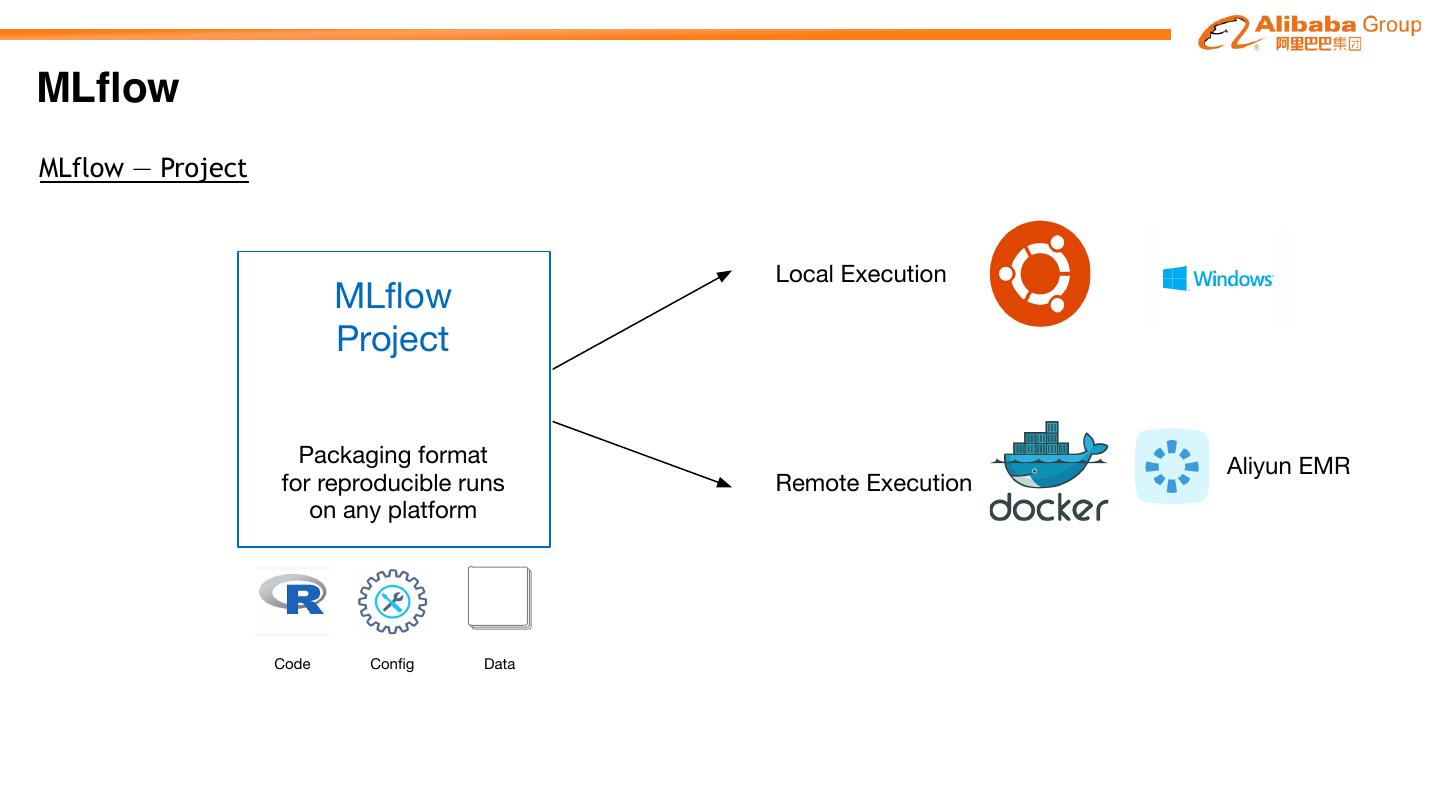 Alibaba Group
阿里巴巴集团

MLflow

MLflow — Project

MLflow Project

Packaging format for reproducible runs on any platform

R

Code

Config

Data

Local Execution

Windows

Remote Execution

docker

Aliyun EMR